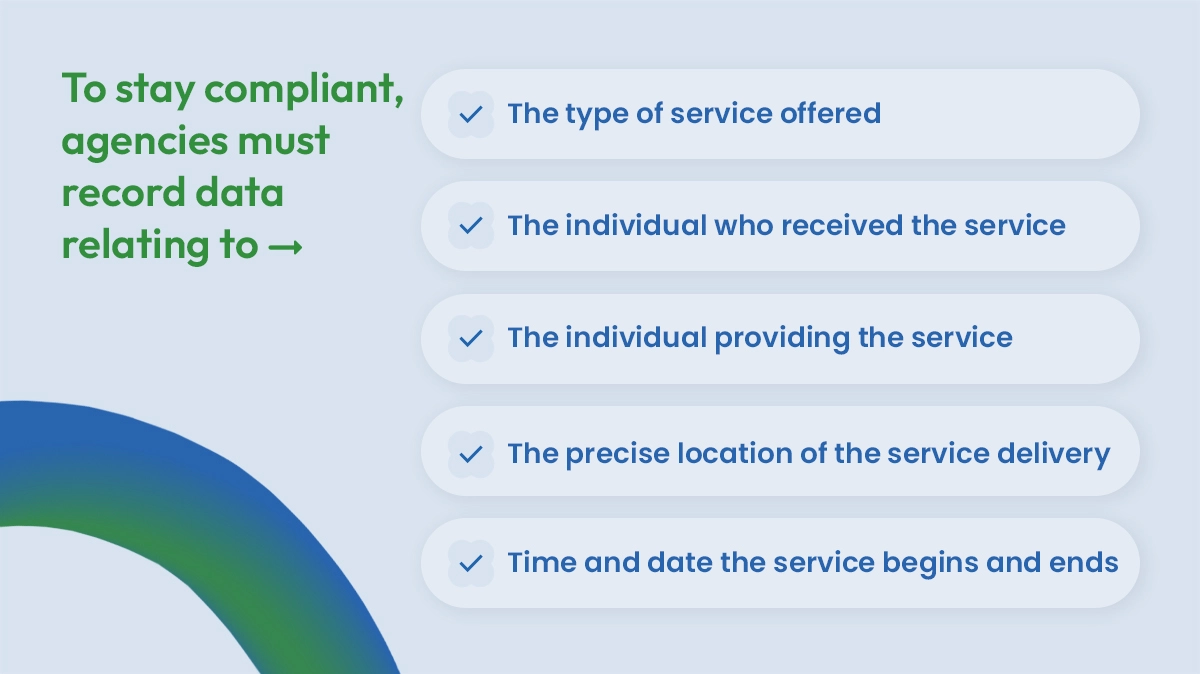 To stay compliant, agencies must record data relating to →

✓ The type of service offered

✓ The individual who received the service

✓ The individual providing the service

✓ The precise location of the service delivery

✓ Time and date the service begins and ends